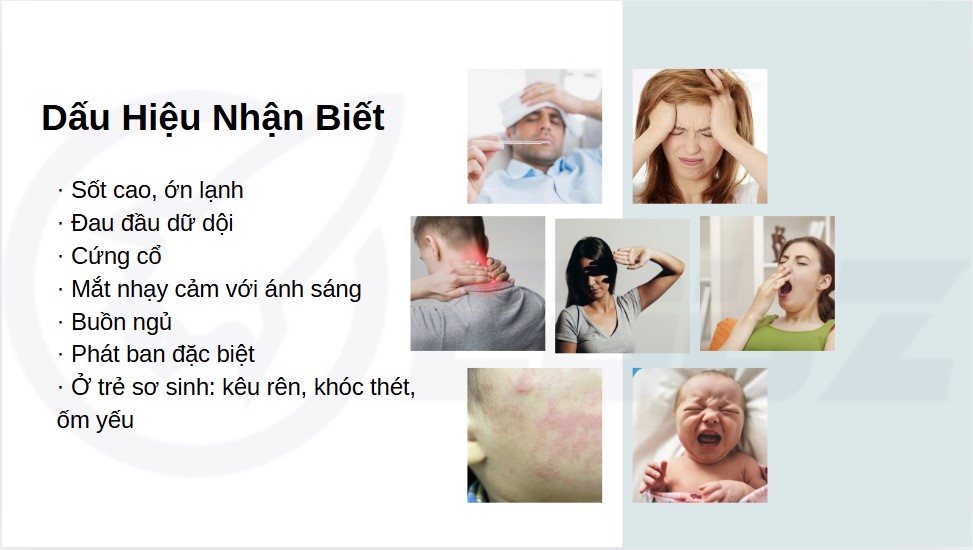 Dấu Hiệu Nhận Biết

· Sốt cao, ớn lạnh
· Đau đầu dữ dội
· Cứng cổ
· Mắt nhạy cảm với ánh sáng
· Buồn ngủ
· Phát ban đặc biệt
· Ở trẻ sơ sinh: kêu rên, khóc thét, ốm yếu